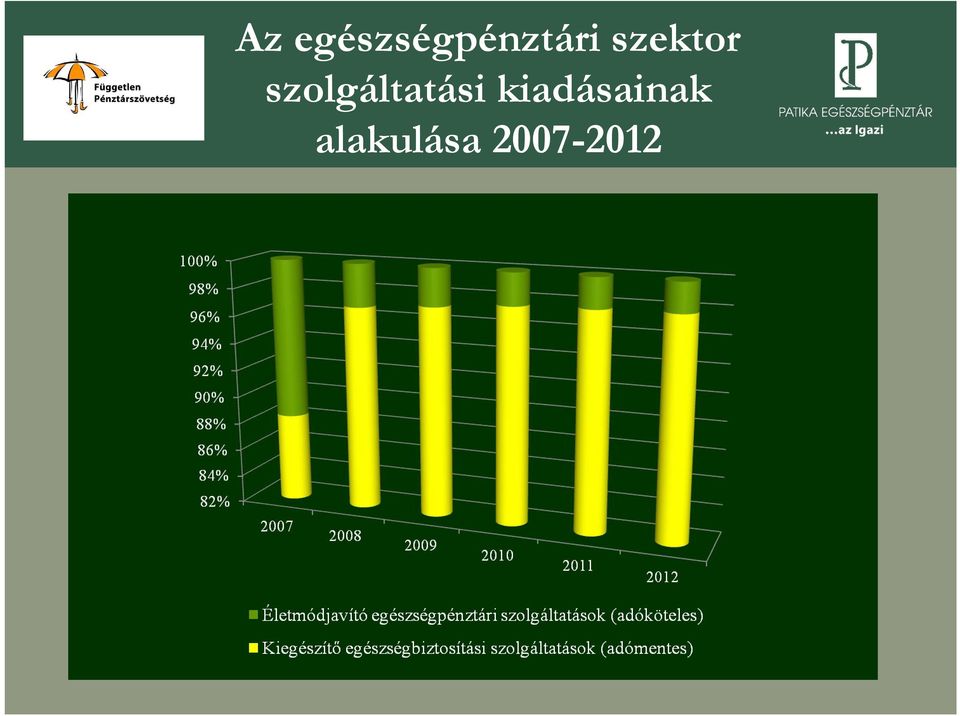 Független Pénztárszövetség

Az egészségpénztári szektor szolgáltatási kiadásainak alakulása 2007-2012

PATIKA EGÉSZSÉGPÉNZTÁR
...az Igazi

100%
98%
96%
94%
92%
90%
88%
86%
84%
82%

2007
2008
2009
2010
2011
2012

Életmódjavító egészségpénztári szolgáltatások (adóköteles)
Kiegészítő egészségbiztosítási szolgáltatások (adómentes)